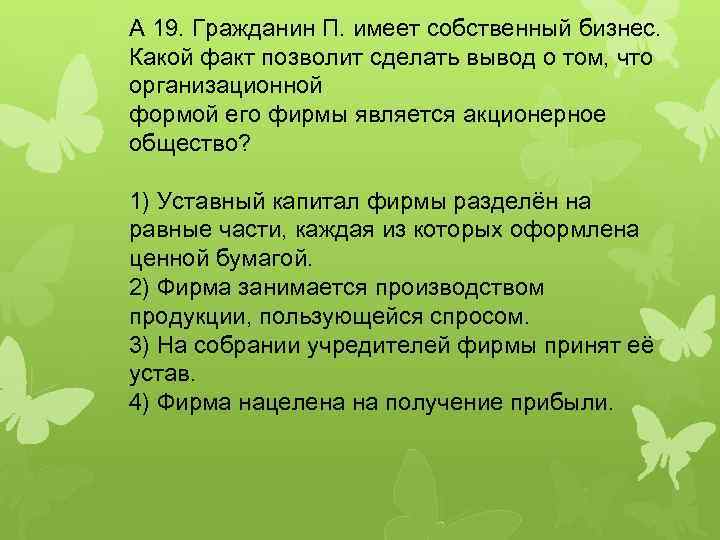 А 19. Гражданин П. имеет собственный бизнес. Какой факт позволит сделать вывод о том, что организационной формой его фирмы является акционерное общество?

1) Уставный капитал фирмы разделён на равные части, каждая из которых оформлена ценной бумагой.
2) Фирма занимается производством продукции, пользующейся спросом.
3) На собрании учредителей фирмы принят её устав.
4) Фирма нацелена на получение прибыли.